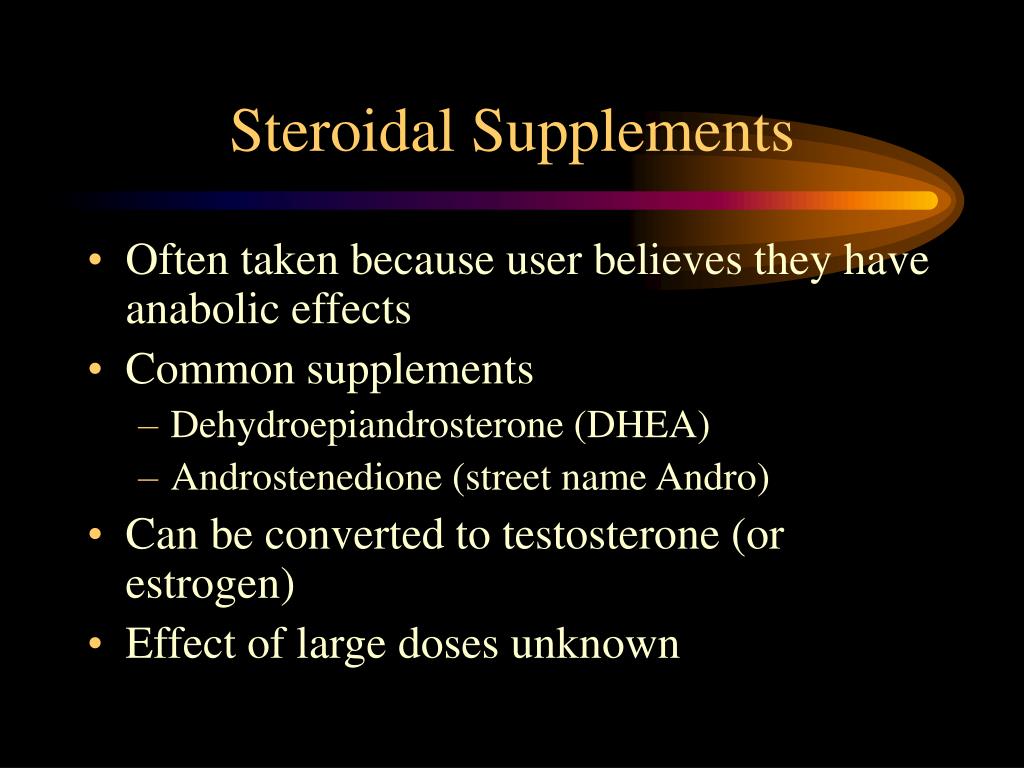 Steroidal Supplements

• Often taken because user believes they have anabolic effects
• Common supplements
– Dehydroepiandrosterone (DHEA)
– Androstenedione (street name Andro)
• Can be converted to testosterone (or estrogen)
• Effect of large doses unknown